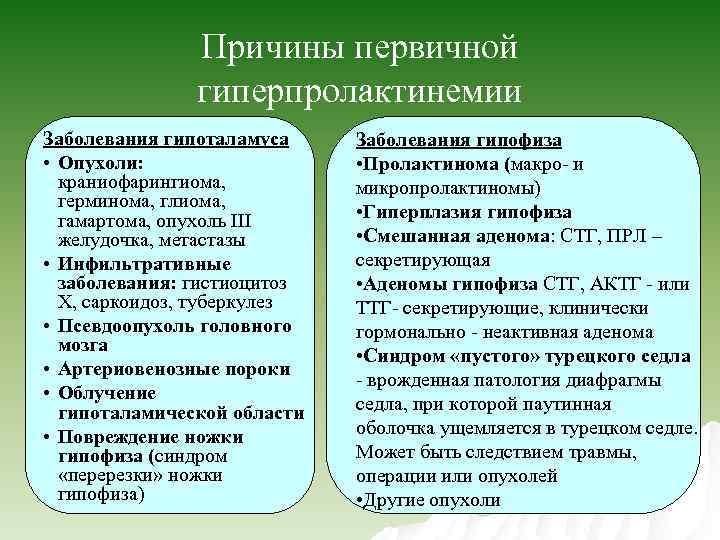 Причины первичной гиперпролактинемии

Заболевания гипоталамуса
• Опухоли: краниофарингиома, герминома, глиома, гамартома, опухоль III желудочка, метастазы
• Инфильтративные заболевания: гистиоцитоз X, саркоидоз, туберкулез
• Псевдоопухоль головного мозга
• Артериовенозные пороки
• Облучение гипоталамической области
• Повреждение ножки гипофиза (синдром «перерезки» ножки гипофиза)

Заболевания гипофиза
•Пролактинома (макро- и микропролактиномы)
•Гиперплазия гипофиза
•Смешанная аденома: СТГ, ПРЛ – секретирующая
•Аденомы гипофиза СТГ, АКТГ - или ТТГ- секретирующие, клинически гормонально - неактивная аденома
•Синдром «пустого» турецкого седла - врожденная патология диафрагмы седла, при которой паутинная оболочка ущемляется в турецком седле. Может быть следствием травмы, операции или опухолей
•Другие опухоли